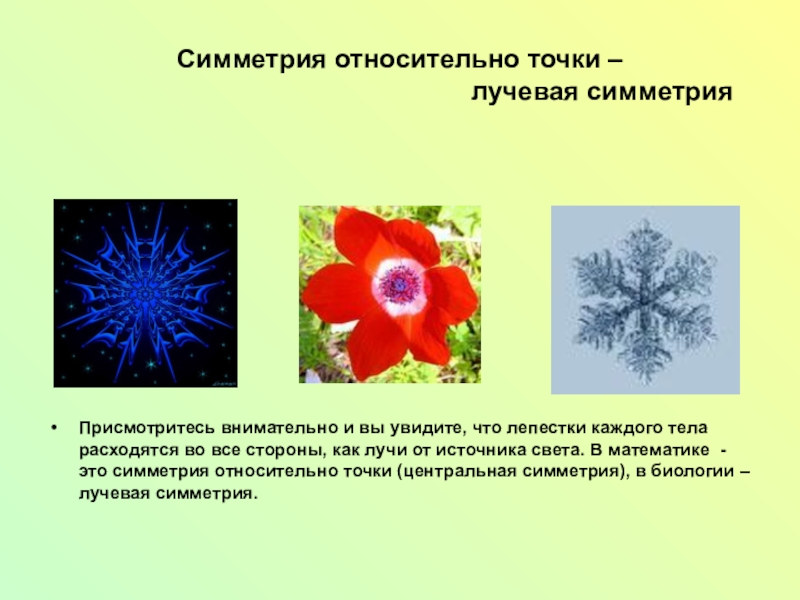 Симметрия относительно точки –
лучевая симметрия

• Присмотритесь внимательно и вы увидите, что лепестки каждого тела расходятся во все стороны, как лучи от источника света. В математике - это симметрия относительно точки (центральная симметрия), в биологии – лучевая симметрия.